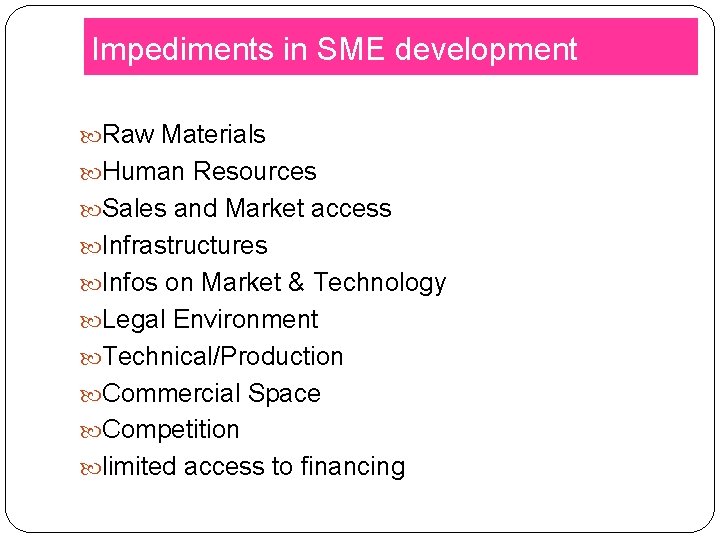 Impediments in SME development

Raw Materials
Human Resources
Sales and Market access
Infrastructures
Infos on Market & Technology
Legal Environment
Technical/Production
Commercial Space
Competition
limited access to financing